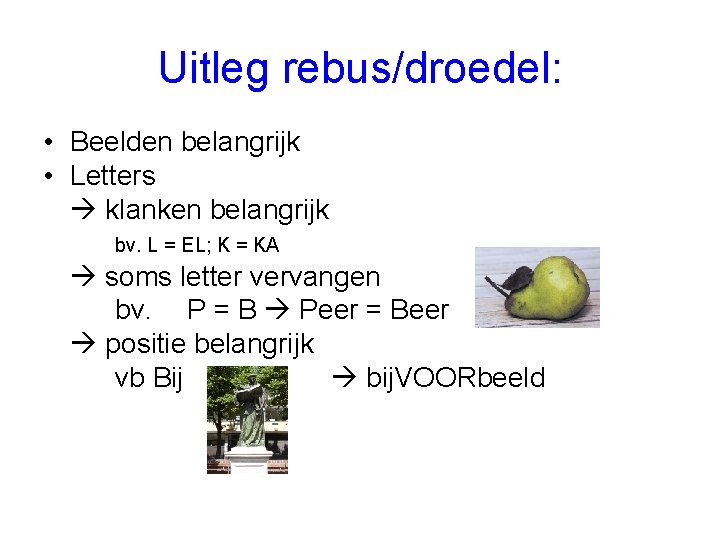 Uitleg rebus/droedel:

• Beelden belangrijk
• Letters
→ klanken belangrijk
bv. L = EL; K = KA
→ soms letter vervangen
bv. P = B → Peer = Beer
→ positie belangrijk
vb Bij → bijVOORbeeld